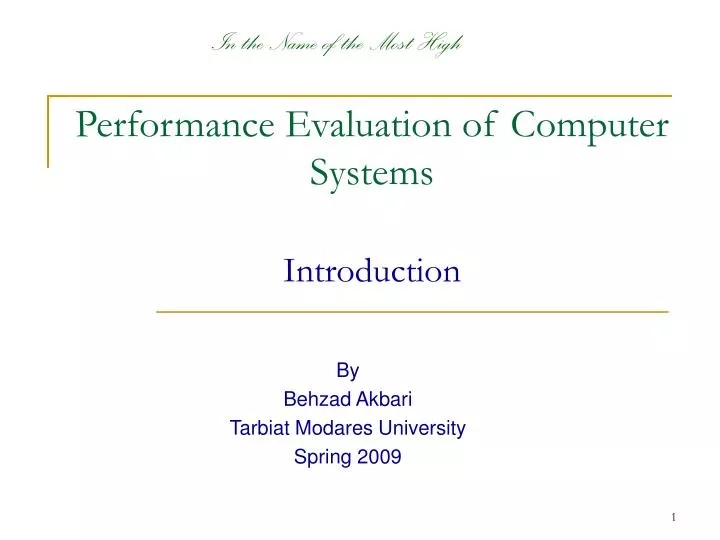 In the Name of the Most High

Performance Evaluation of Computer Systems

Introduction

By
Behzad Akbari
Tarbiat Modares University
Spring 2009

1